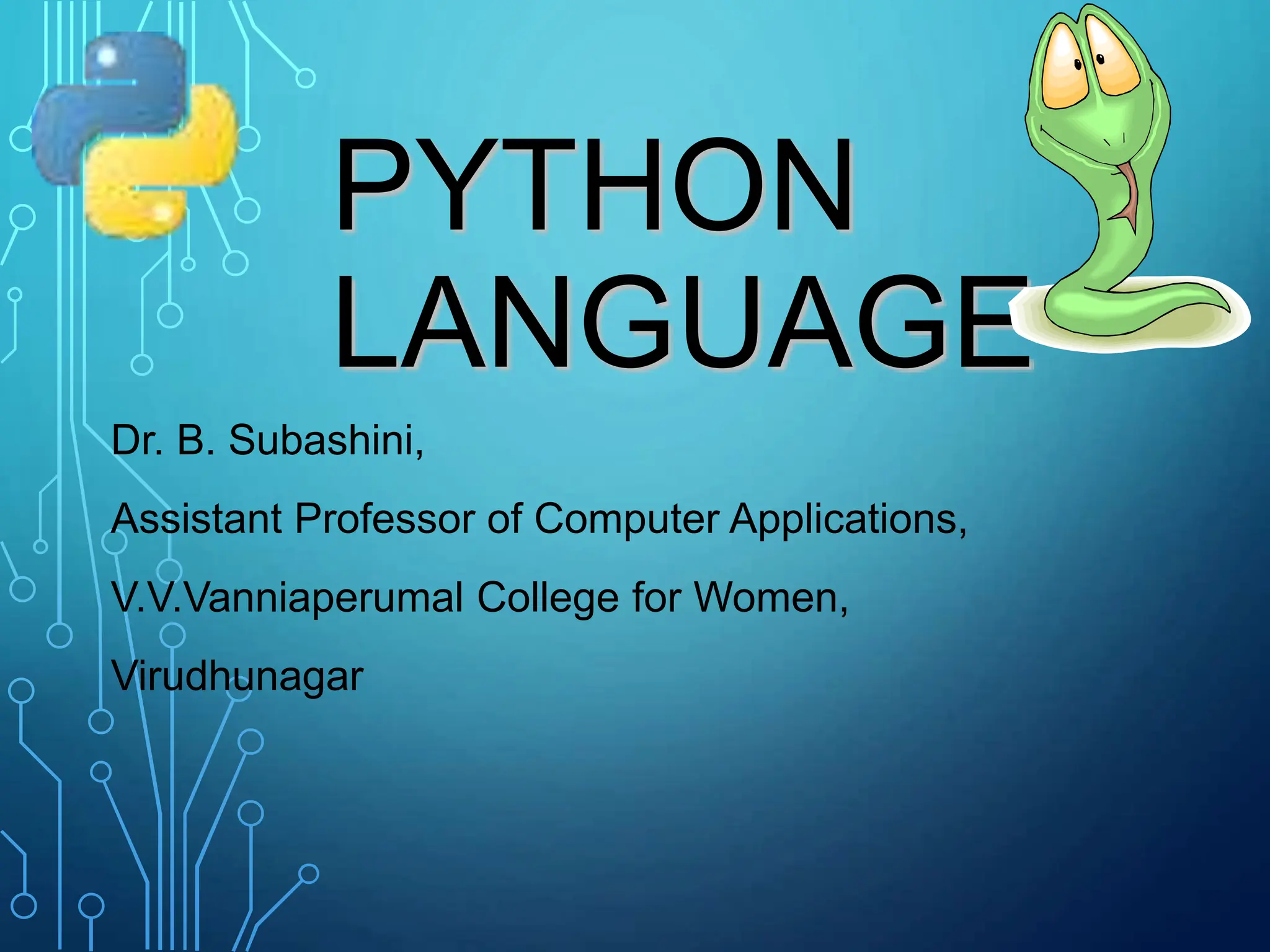 PYTHON LANGUAGE

Dr. B. Subashini,

Assistant Professor of Computer Applications,

V.V.Vanniaperumal College for Women,

Virudhunagar